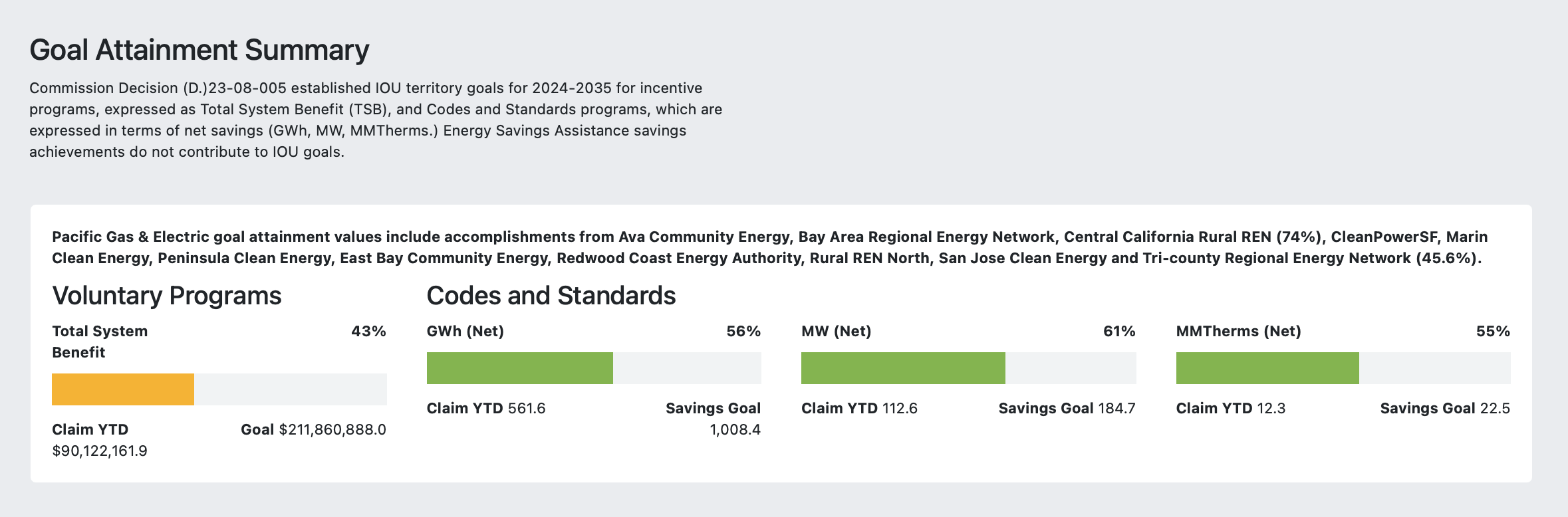 Goal Attainment Summary

Commission Decision (D.)23-08-005 established IOU territory goals for 2024-2035 for incentive programs, expressed as Total System Benefit (TSB), and Codes and Standards programs, which are expressed in terms of net savings (GWh, MW, MMTherms.) Energy Savings Assistance savings achievements do not contribute to IOU goals.

Pacific Gas & Electric goal attainment values include accomplishments from Ava Community Energy, Bay Area Regional Energy Network, Central California Rural REN (74%), CleanPowerSF, Marin Clean Energy, Peninsula Clean Energy, East Bay Community Energy, Redwood Coast Energy Authority, Rural REN North, San Jose Clean Energy and Tri-county Regional Energy Network (45.6%).

Voluntary Programs

Total System Benefit 43%

Claim YTD $90,122,161.9 Goal $211,860,888.0

Codes and Standards

GWh (Net) 56%

Claim YTD 561.6 Savings Goal 1,008.4

MW (Net) 61%

Claim YTD 112.6 Savings Goal 184.7

MMTherms (Net) 55%

Claim YTD 12.3 Savings Goal 22.5